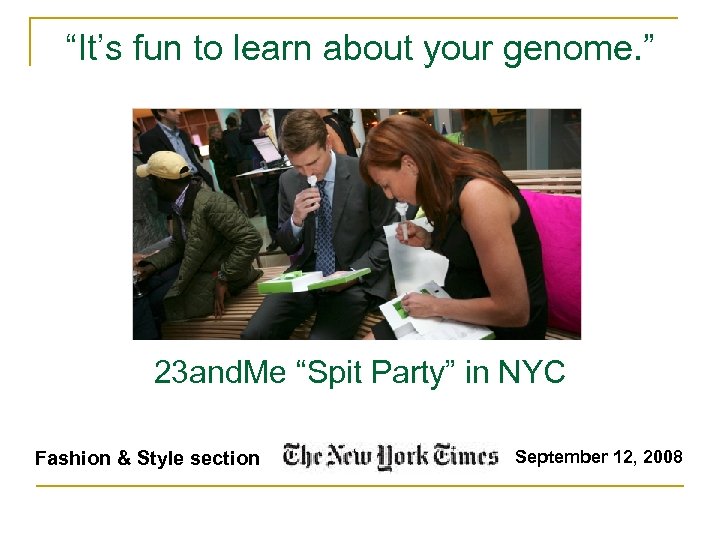 “It’s fun to learn about your genome.”

23andMe “Spit Party” in NYC

Fashion & Style section The New York Times September 12, 2008